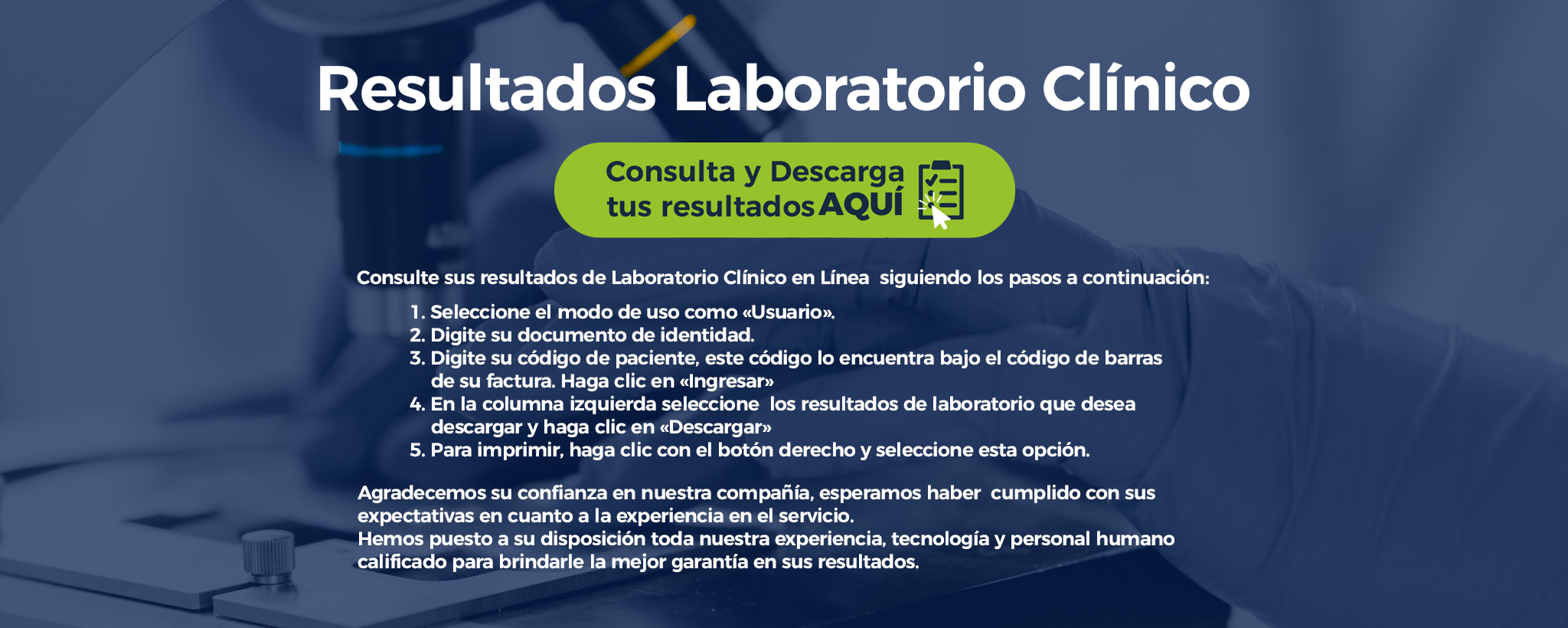 Resultados Laboratorio Clínico

Consulta y Descarga tus resultados AQUÍ

Consulte sus resultados de Laboratorio Clínico en Línea siguiendo los pasos a continuación:

1. Seleccione el modo de uso como «Usuario».
2. Digite su documento de identidad.
3. Digite su código de paciente, este código lo encuentra bajo el código de barras de su factura. Haga clic en «Ingresar»
4. En la columna izquierda seleccione los resultados de laboratorio que desea descargar y haga clic en «Descargar»
5. Para imprimir, haga clic con el botón derecho y seleccione esta opción.

Agradecemos su confianza en nuestra compañía, esperamos haber cumplido con sus expectativas en cuanto a la experiencia en el servicio.
Hemos puesto a su disposición toda nuestra experiencia, tecnología y personal humano calificado para brindarle la mejor garantía en sus resultados.